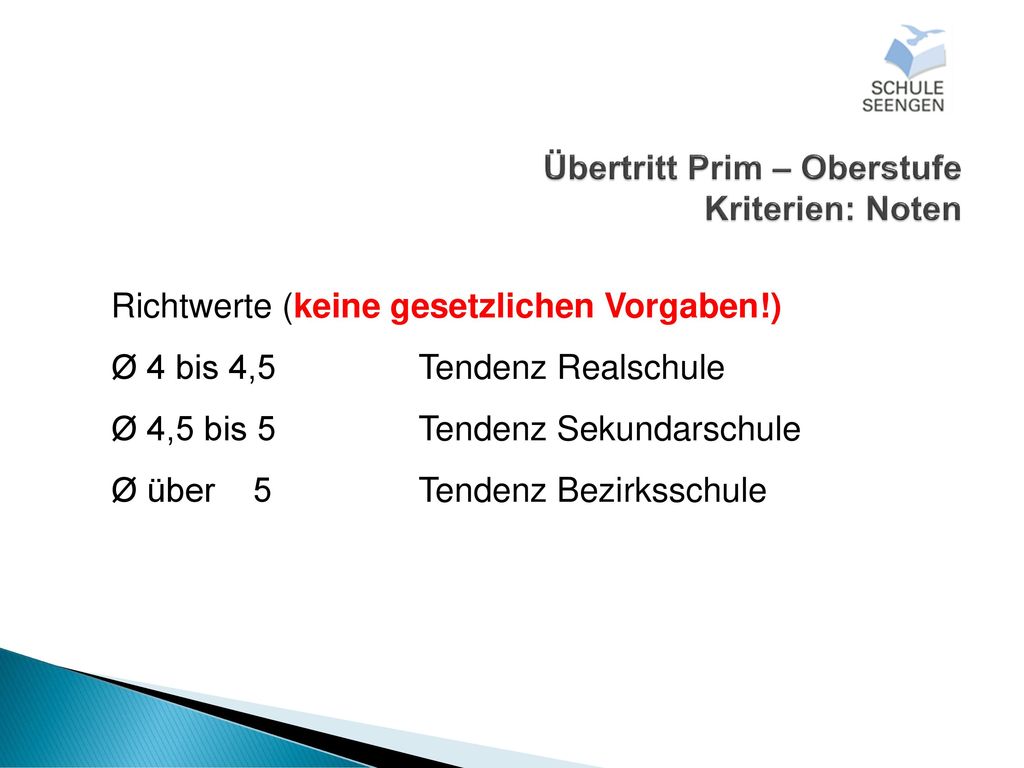 SCHULE SEENGEN

Übertritt Prim – Oberstufe
Kriterien: Noten

Richtwerte (keine gesetzlichen Vorgaben!)

Ø 4 bis 4,5 Tendenz Realschule

Ø 4,5 bis 5 Tendenz Sekundarschule

Ø über 5 Tendenz Bezirksschule